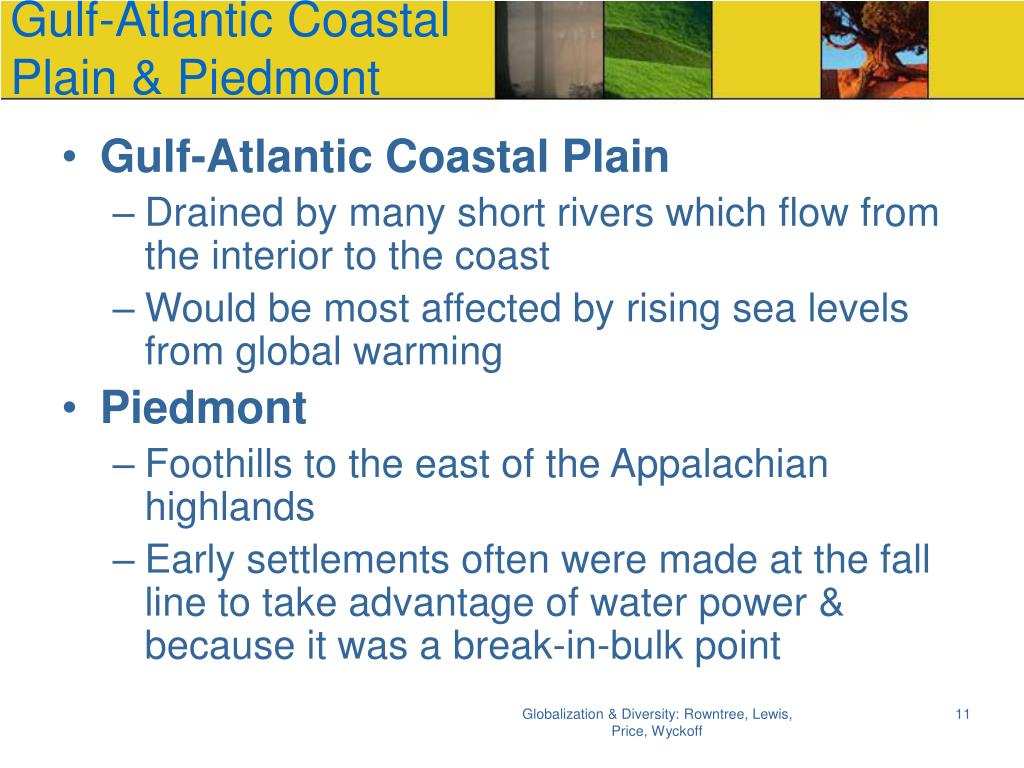 Gulf-Atlantic Coastal Plain & Piedmont

• Gulf-Atlantic Coastal Plain
– Drained by many short rivers which flow from the interior to the coast
– Would be most affected by rising sea levels from global warming
• Piedmont
– Foothills to the east of the Appalachian highlands
– Early settlements often were made at the fall line to take advantage of water power & because it was a break-in-bulk point

Globalization & Diversity: Rowntree, Lewis, Price, Wyckoff

11